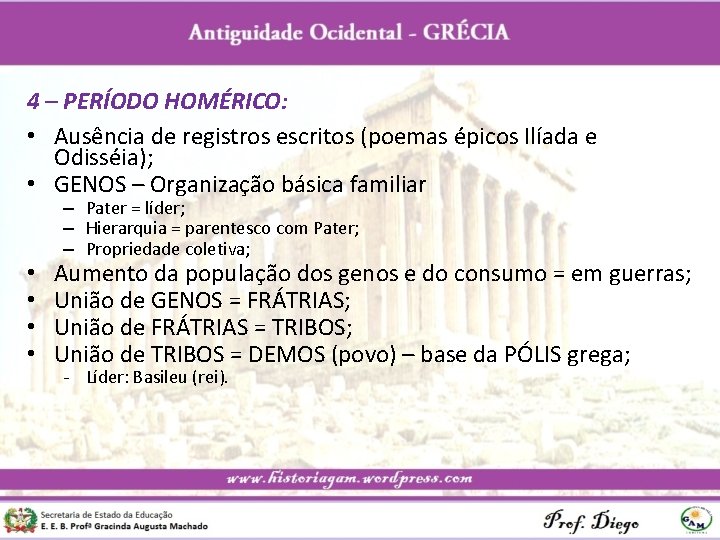 Antiguidade Ocidental - GRÉCIA

4 – PERÍODO HOMÉRICO:

• Ausência de registros escritos (poemas épicos Ilíada e Odisséia);
• GENOS – Organização básica familiar
– Pater = líder;
– Hierarquia = parentesco com Pater;
– Propriedade coletiva;
• Aumento da população dos genos e do consumo = em guerras;
• União de GENOS = FRÁTRIAS;
• União de FRÁTRIAS = TRIBOS;
• União de TRIBOS = DEMOS (povo) – base da PÓLIS grega;
- Líder: Basileu (rei).

www.historiagam.wordpress.com

Secretaria de Estado da Educação
E. E. B. Profª Gracinda Augusta Machado

Prof. Diego

GAM